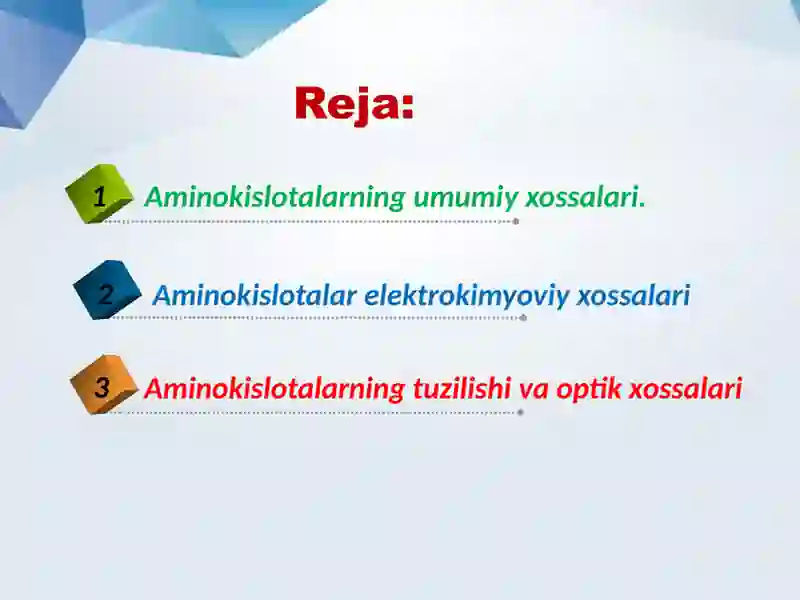 Reja:

1 Aminokislotalarning umumiy xossalari.

2 Aminokislotalar elektrokimyoviy xossalari

3 Aminokislotalarning tuzilishi va optik xossalari